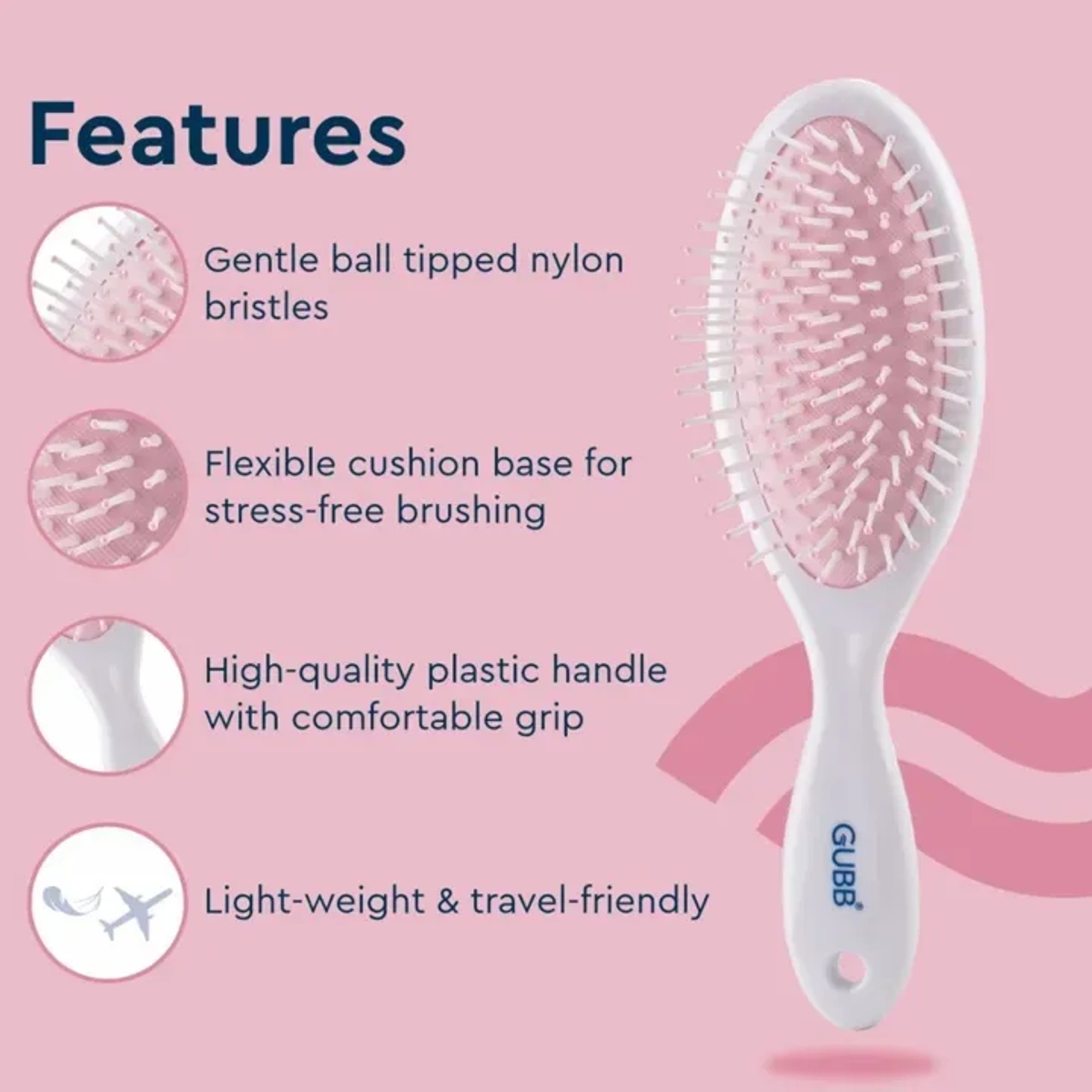 Features

Gentle ball tipped nylon bristles

Flexible cushion base for stress-free brushing

High-quality plastic handle with comfortable grip

Light-weight & travel-friendly

GUBB®